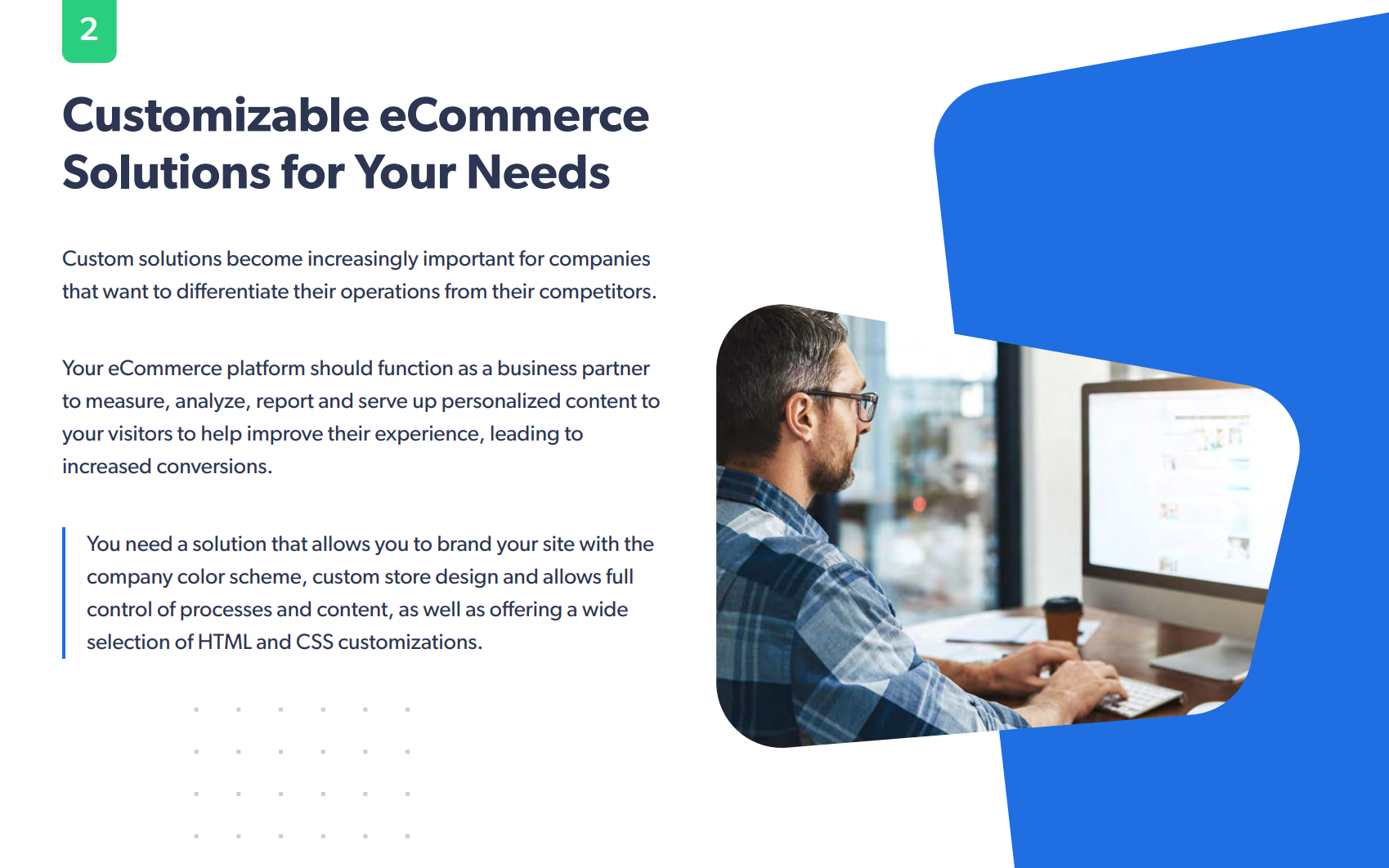 2

Customizable eCommerce Solutions for Your Needs

Custom solutions become increasingly important for companies that want to differentiate their operations from their competitors.

Your eCommerce platform should function as a business partner to measure, analyze, report and serve up personalized content to your visitors to help improve their experience, leading to increased conversions.

You need a solution that allows you to brand your site with the company color scheme, custom store design and allows full control of processes and content, as well as offering a wide selection of HTML and CSS customizations.